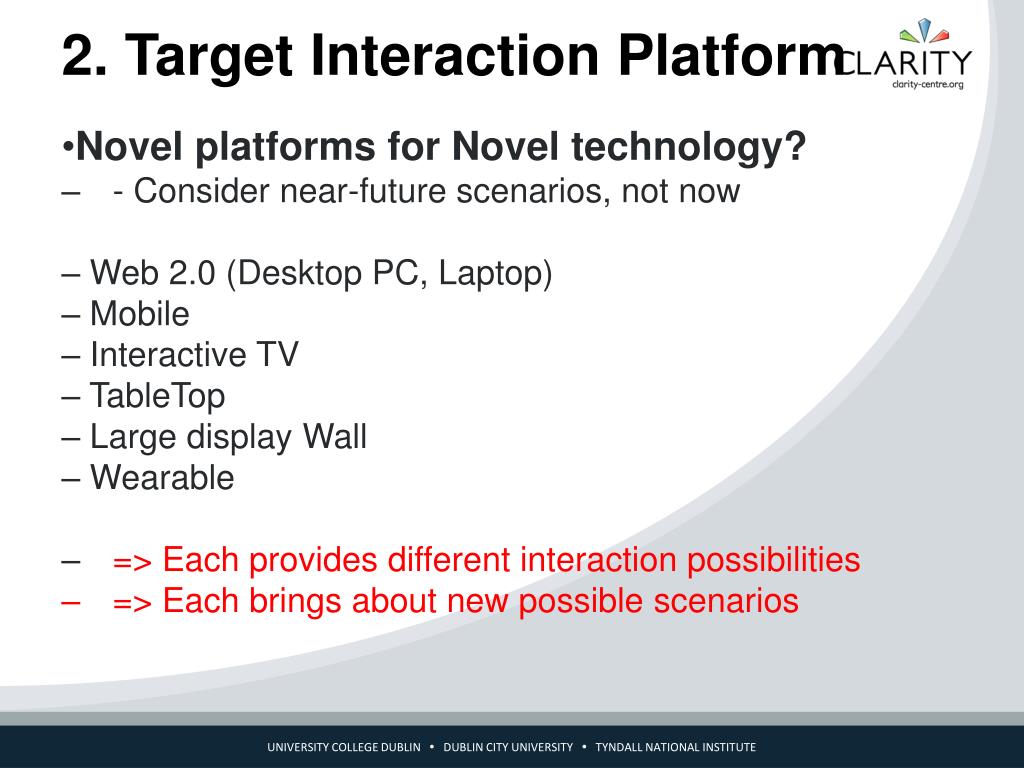 2. Target Interaction Platform

CLARITY
clarity-centre.org

•Novel platforms for Novel technology?
– - Consider near-future scenarios, not now

– Web 2.0 (Desktop PC, Laptop)
– Mobile
– Interactive TV
– TableTop
– Large display Wall
– Wearable

– => Each provides different interaction possibilities
– => Each brings about new possible scenarios

UNIVERSITY COLLEGE DUBLIN • DUBLIN CITY UNIVERSITY • TYNDALL NATIONAL INSTITUTE